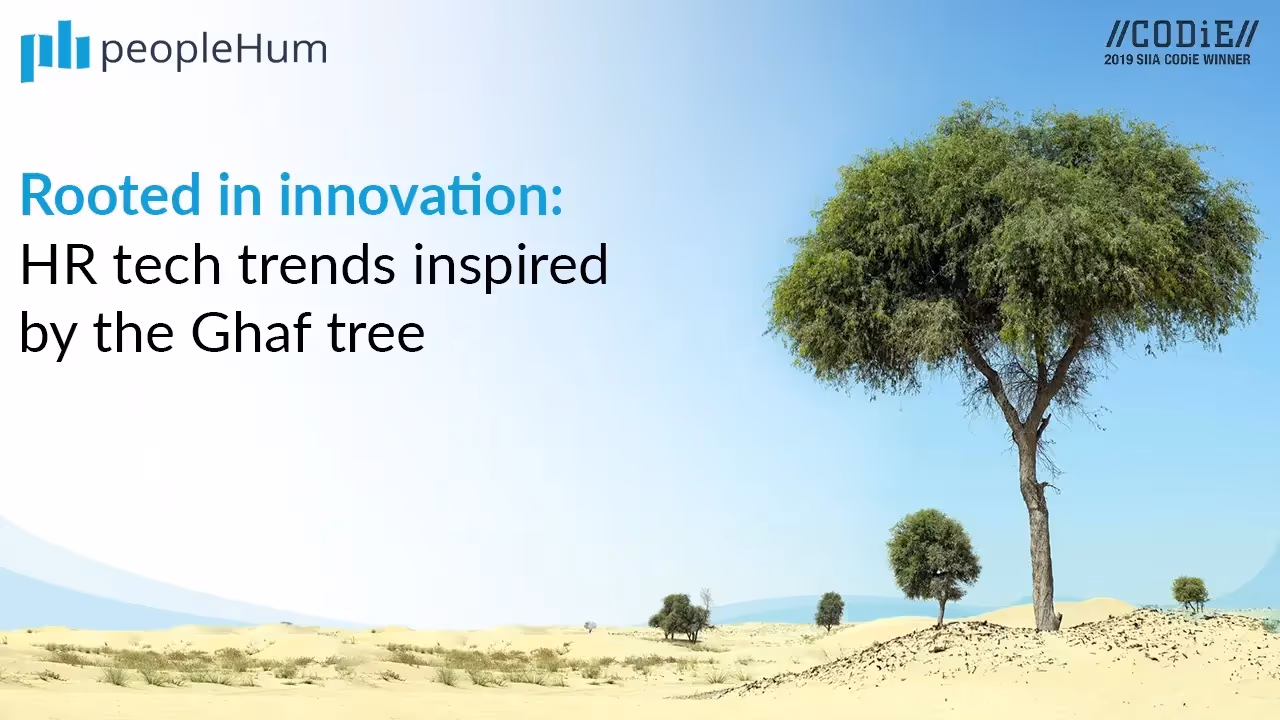 peopleHum

//CODiE//
2019 SIIA CODiE WINNER

Rooted in innovation:
HR tech trends inspired by the Ghaf tree